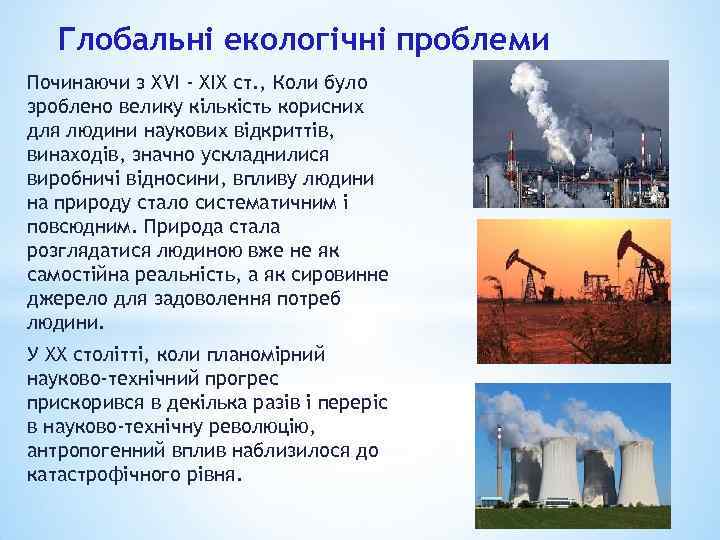 Глобальні екологічні проблеми

Починаючи з XVI - XIX ст., Коли було зроблено велику кількість корисних для людини наукових відкриттів, винаходів, значно ускладнилися виробничі відносини, впливу людини на природу стало систематичним і повсюдним. Природа стала розглядатися людиною вже не як самостійна реальність, а як сировинне джерело для задоволення потреб людини.

У XX столітті, коли планомірний науково-технічний прогрес прискорився в декілька разів і переріс в науково-технічну революцію, антропогенний вплив наблизилося до катастрофічного рівня.